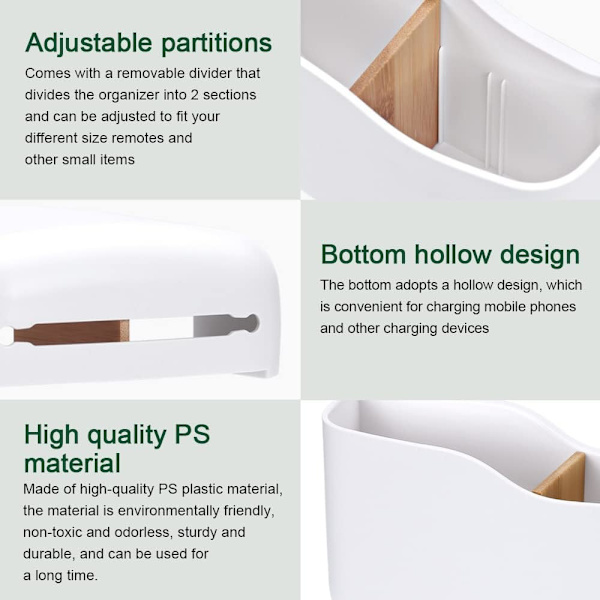 Adjustable partitions

Comes with a removable divider that divides the organizer into 2 sections and can be adjusted to fit your different size remotes and other small items

Bottom hollow design

The bottom adopts a hollow design, which is convenient for charging mobile phones and other charging devices

High quality PS material

Made of high-quality PS plastic material, the material is environmentally friendly, non-toxic and odorless, sturdy and durable, and can be used for a long time.